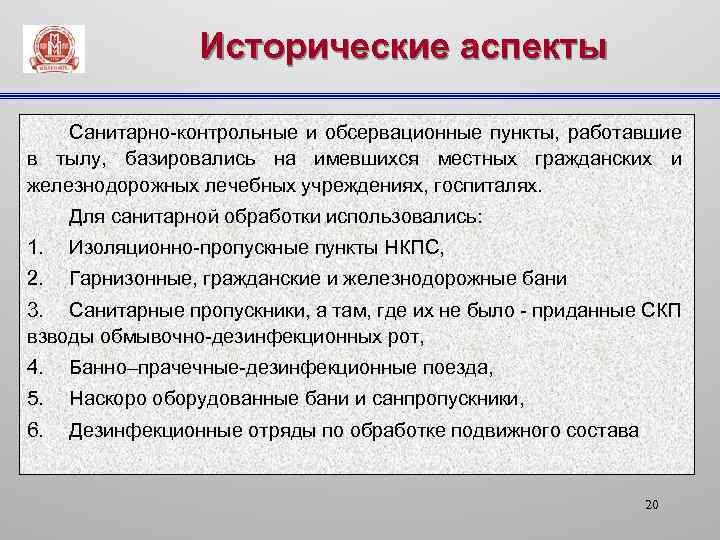 Исторические аспекты

Санитарно-контрольные и обсервационные пункты, работавшие в тылу, базировались на имевшихся местных гражданских и железнодорожных лечебных учреждениях, госпиталях.

Для санитарной обработки использовались:

1. Изоляционно-пропускные пункты НКПС,

2. Гарнизонные, гражданские и железнодорожные бани

3. Санитарные пропускники, а там, где их не было - приданные СКП взводы обмывочно-дезинфекционных рот,

4. Банно–прачечные-дезинфекционные поезда,

5. Наскоро оборудованные бани и санпропускники,

6. Дезинфекционные отряды по обработке подвижного состава

20